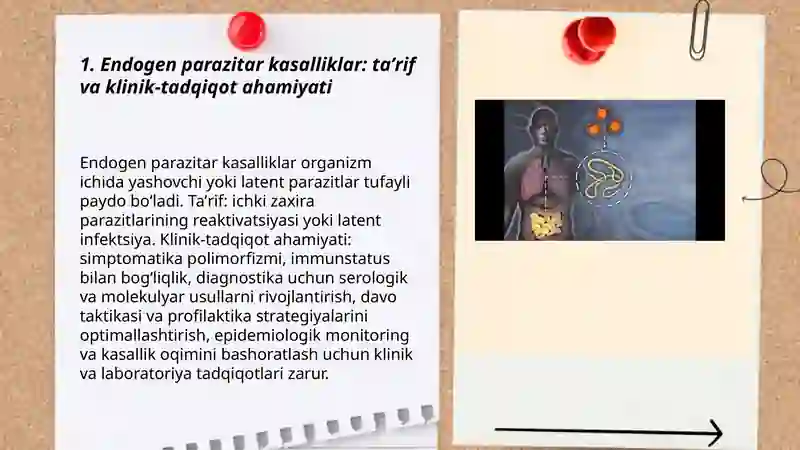 1. Endogen parazitar kasalliklar: ta’rif va klinik-tadqiqot ahamiyati

Endogen parazitar kasalliklar organizm ichida yashovchi yoki latent parazitlar tufayli paydo bo‘ladi. Ta’rif: ichki zaxira parazitlarining reaktivatsiyasi yoki latent infektsiya. Klinik-tadqiqot ahamiyati: simptomatika polimorfizmi, immunstatus bilan bog‘liqlik, diagnostika uchun serologik va molekulyar usullarni rivojlantirish, davo taktikasi va profilaktika strategiyalarini optimallashtirish, epidemiologik monitoring va kasallik oqimini bashoratlash uchun klinik va laboratoriya tadqiqotlari zarur.